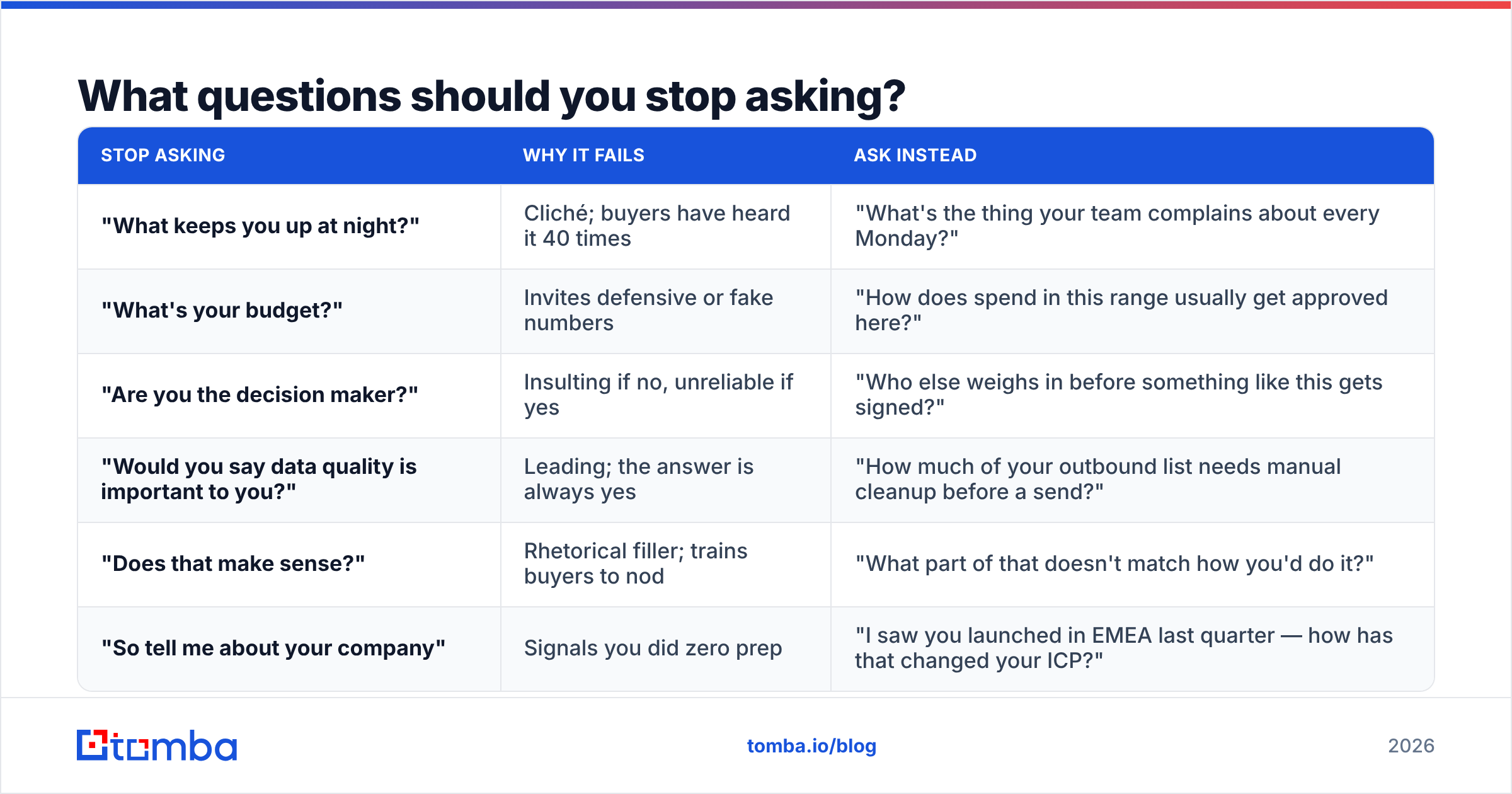 What questions should you stop asking?

| STOP ASKING | WHY IT FAILS | ASK INSTEAD |
|---|---|---|
| "What keeps you up at night?" | Cliché; buyers have heard it 40 times | "What's the thing your team complains about every Monday?" |
| "What's your budget?" | Invites defensive or fake numbers | "How does spend in this range usually get approved here?" |
| "Are you the decision maker?" | Insulting if no, unreliable if yes | "Who else weighs in before something like this gets signed?" |
| "Would you say data quality is important to you?" | Leading; the answer is always yes | "How much of your outbound list needs manual cleanup before a send?" |
| "Does that make sense?" | Rhetorical filler; trains buyers to nod | "What part of that doesn't match how you'd do it?" |
| "So tell me about your company" | Signals you did zero prep | "I saw you launched in EMEA last quarter — how has that changed your ICP?" |

tomba

tomba.io/blog

2026